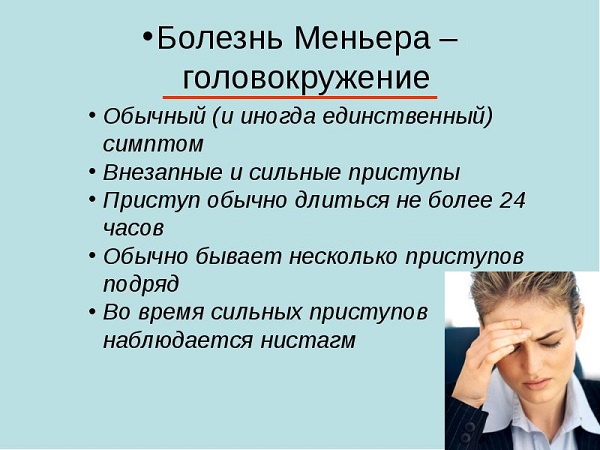 •Болезнь Меньера – головокружение

• Обычный (и иногда единственный) симптом
• Внезапные и сильные приступы
• Приступ обычно длиться не более 24 часов
• Обычно бывает несколько приступов подряд
• Во время сильных приступов наблюдается нистагм